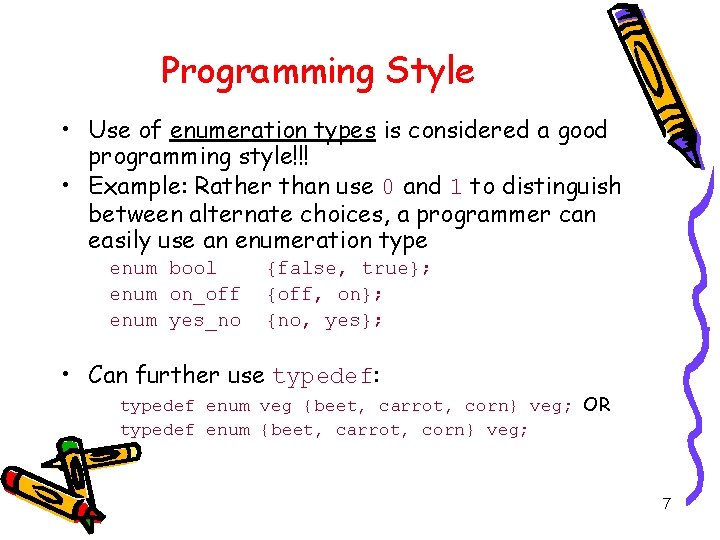 Programming Style

• Use of enumeration types is considered a good programming style!!!
• Example: Rather than use 0 and 1 to distinguish between alternate choices, a programmer can easily use an enumeration type

enum bool {false, true};
enum on_off {off, on};
enum yes_no {no, yes};

• Can further use typedef:

typedef enum veg {beet, carrot, corn} veg; OR
typedef enum {beet, carrot, corn} veg;

7